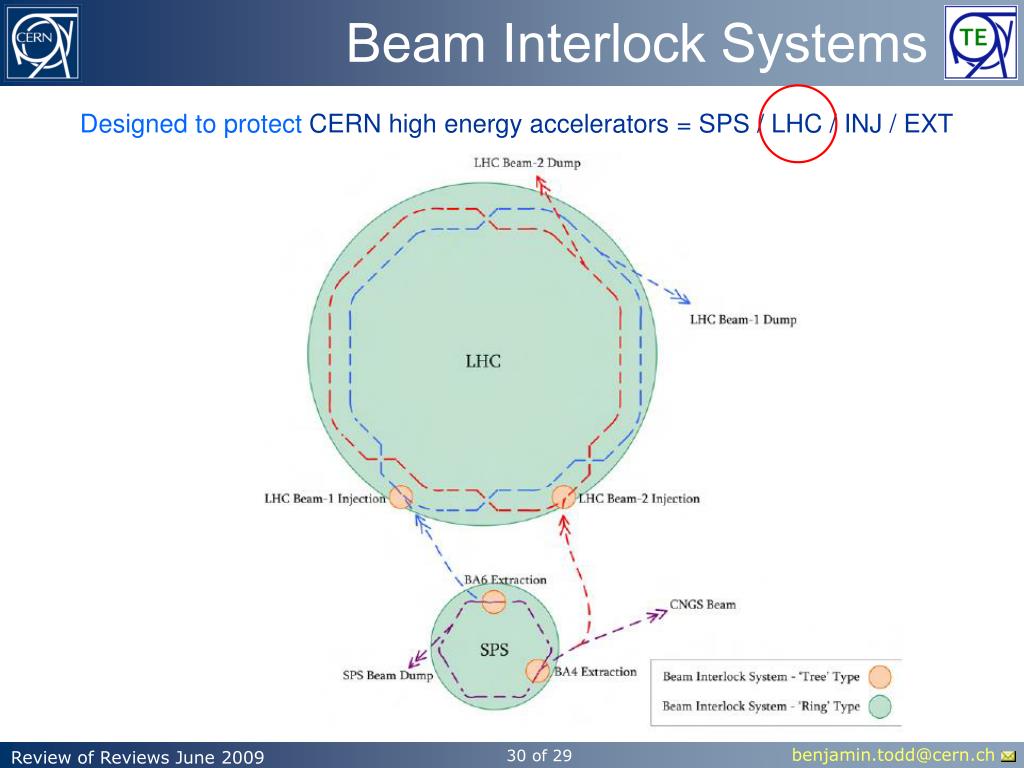 CERN

Beam Interlock Systems

TE

Designed to protect CERN high energy accelerators = SPS / LHC / INJ / EXT

LHC Beam-2 Dump

LHC Beam-1 Dump

LHC

LHC Beam-1 Injection

LHC Beam-2 Injection

BA6 Extraction

CNGS Beam

SPS

SPS Beam Dump

BA4 Extraction

Beam Interlock System - 'Tree' Type

Beam Interlock System - 'Ring' Type

Review of Reviews June 2009

30 of 29

benjamin.todd@cern.ch